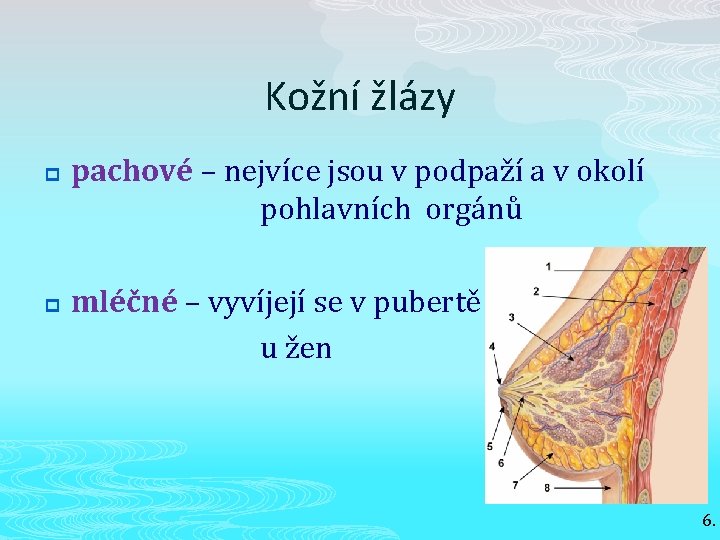 Kožní žlázy

pachové – nejvíce jsou v podpaží a v okolí pohlavních orgánů

mléčné – vyvíjejí se v pubertě u žen

1
2
3
4
5
6
7
8

6.